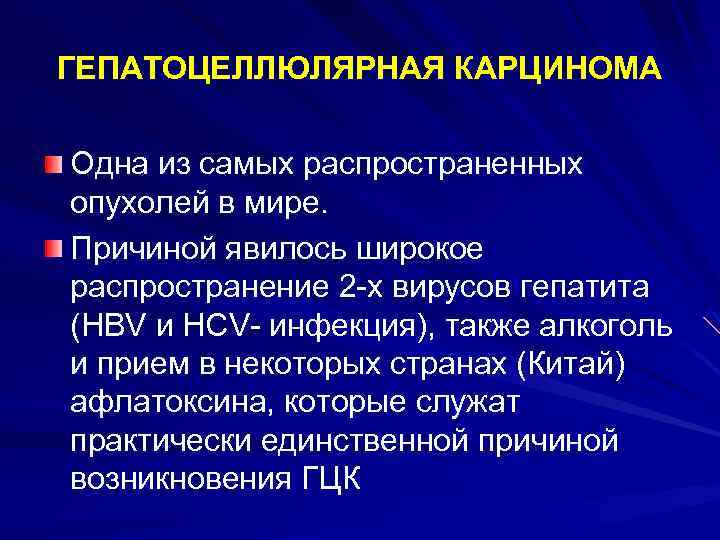 ГЕПАТОЦЕЛЛЮЛЯРНАЯ КАРЦИНОМА

Одна из самых распространенных опухолей в мире.

Причиной явилось широкое распространение 2-х вирусов гепатита (HBV и HCV- инфекция), также алкоголь и прием в некоторых странах (Китай) афлатоксина, которые служат практически единственной причиной возникновения ГЦК